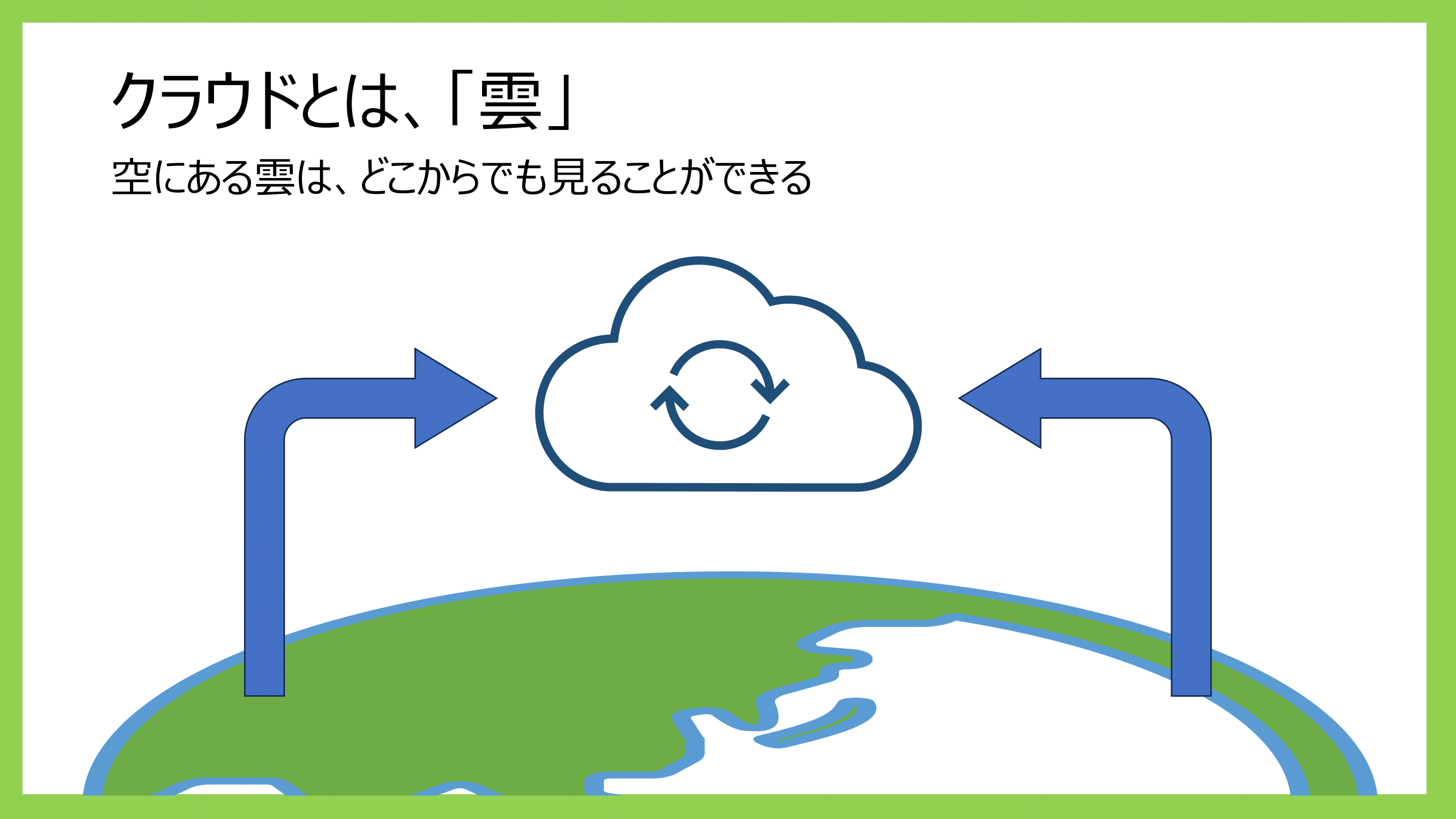 クラウドとは、「雲」

空にある雲は、どこからでも見ることができる